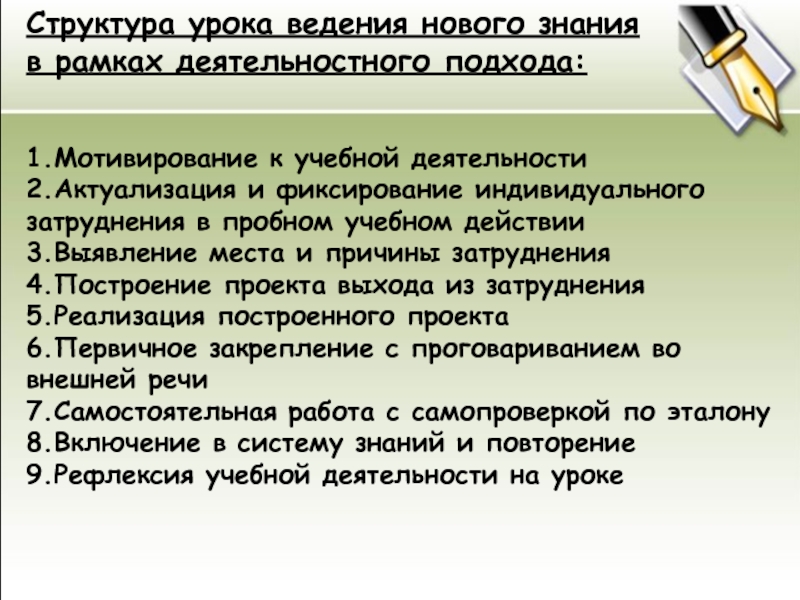 Структура урока ведения нового знания в рамках деятельностного подхода:

1.Мотивирование к учебной деятельности
2.Актуализация и фиксирование индивидуального затруднения в пробном учебном действии
3.Выявление места и причины затруднения
4.Построение проекта выхода из затруднения
5.Реализация построенного проекта
6.Первичное закрепление с проговариванием во внешней речи
7.Самостоятельная работа с самопроверкой по эталону
8.Включение в систему знаний и повторение
9.Рефлексия учебной деятельности на уроке